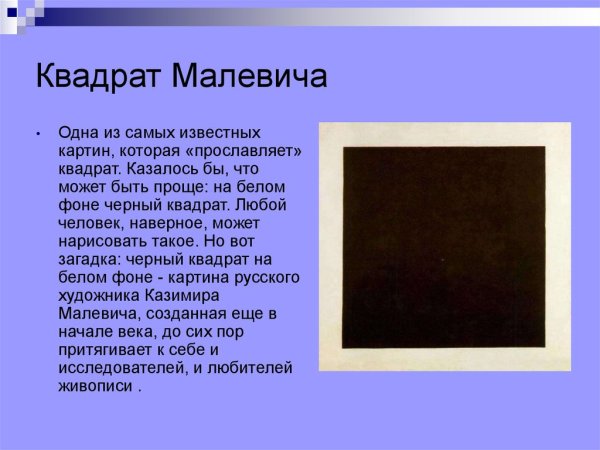 Квадрат Малевича

• Одна из самых известных картин, которая «прославляет» квадрат. Казалось бы, что может быть проще: на белом фоне черный квадрат. Любой человек, наверное, может нарисовать такое. Но вот загадка: черный квадрат на белом фоне - картина русского художника Казимира Малевича, созданная еще в начале века, до сих пор притягивает к себе и исследователей, и любителей живописи .